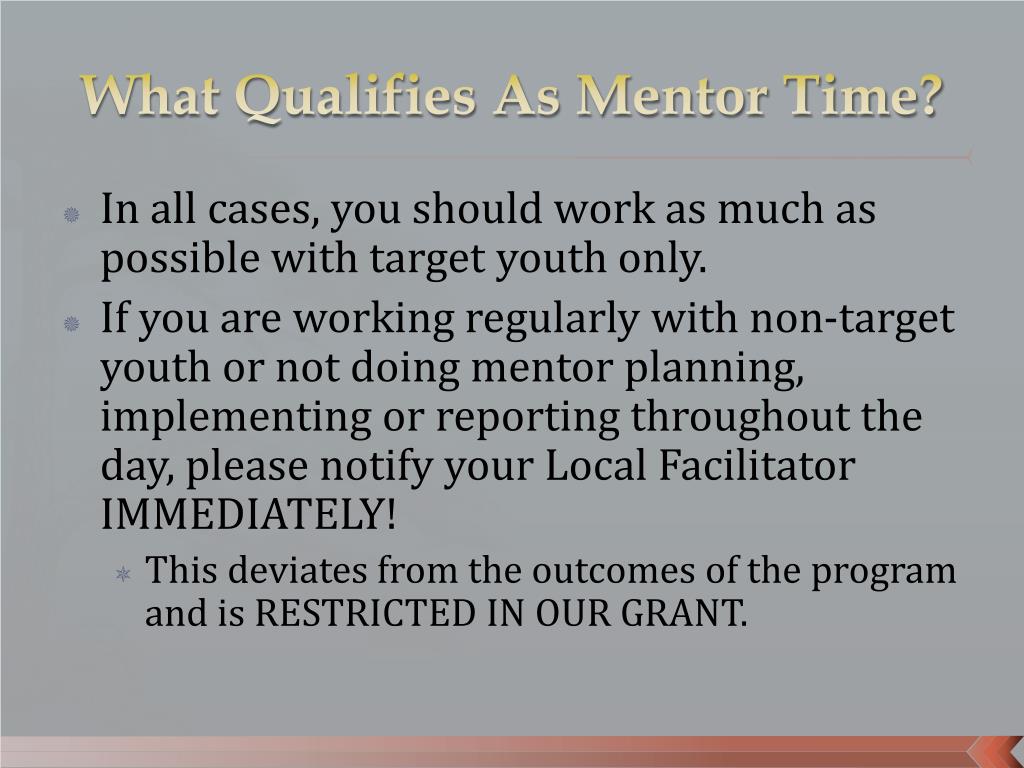 What Qualifies As Mentor Time?

In all cases, you should work as much as possible with target youth only.

If you are working regularly with non-target youth or not doing mentor planning, implementing or reporting throughout the day, please notify your Local Facilitator IMMEDIATELY!

This deviates from the outcomes of the program and is RESTRICTED IN OUR GRANT.